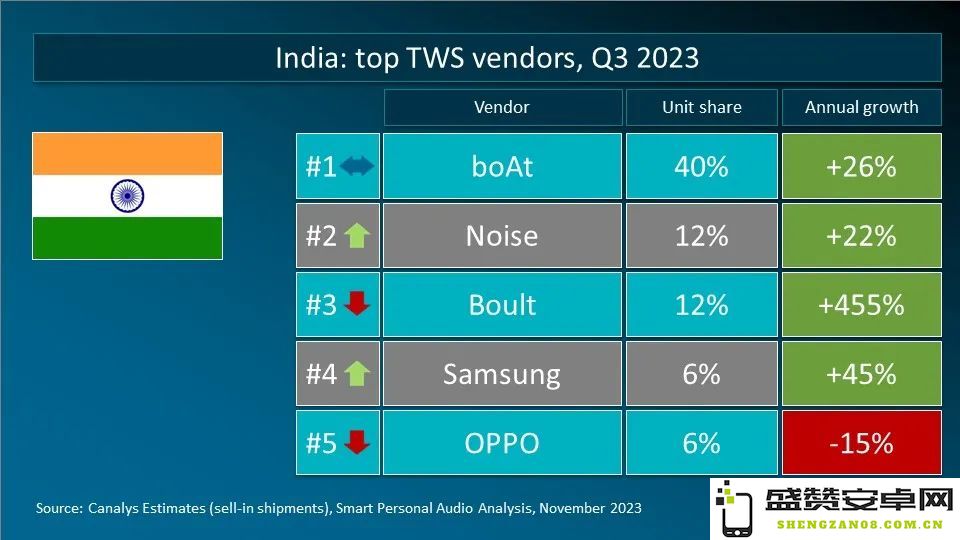 India: top TWS vendors, Q3 2023

| | Vendor | Unit share | Annual growth |
|---|---|---|---|
| #1 | boAt | 40% | +26% |
| #2 | Noise | 12% | +22% |
| #3 | Boult | 12% | +455% |
| #4 | Samsung | 6% | +45% |
| #5 | OPPO | 6% | -15% |

Source: Canalys Estimates (sell-in shipments), Smart Personal Audio Analysis, November 2023

盛赞安卓网
SHENGZAN08.COM.CN